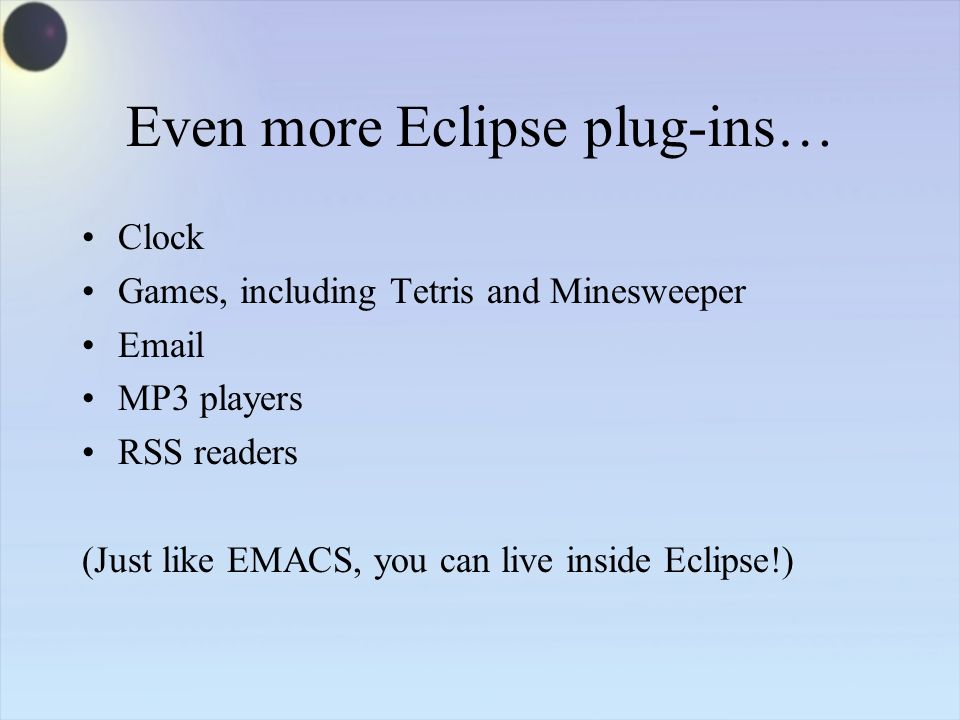 Even more Eclipse plug-ins…

• Clock
• Games, including Tetris and Minesweeper
• Email
• MP3 players
• RSS readers

(Just like EMACS, you can live inside Eclipse!)